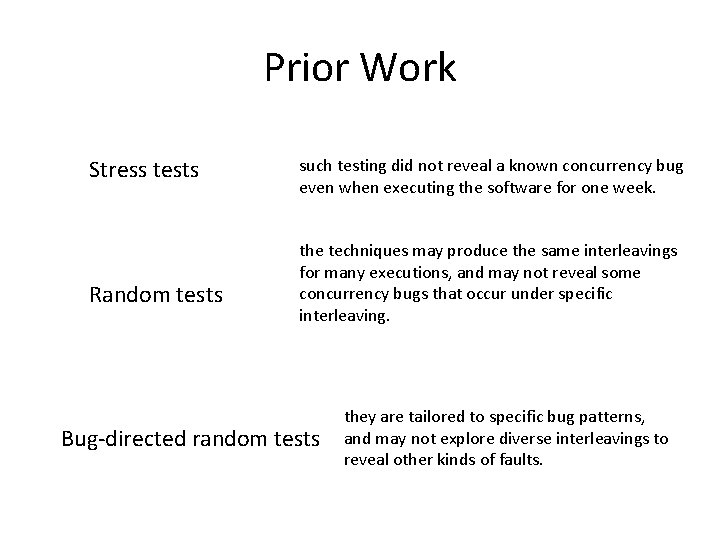 Prior Work

Stress tests

such testing did not reveal a known concurrency bug even when executing the software for one week.

Random tests

the techniques may produce the same interleavings for many executions, and may not reveal some concurrency bugs that occur under specific interleaving.

Bug-directed random tests

they are tailored to specific bug patterns, and may not explore diverse interleavings to reveal other kinds of faults.